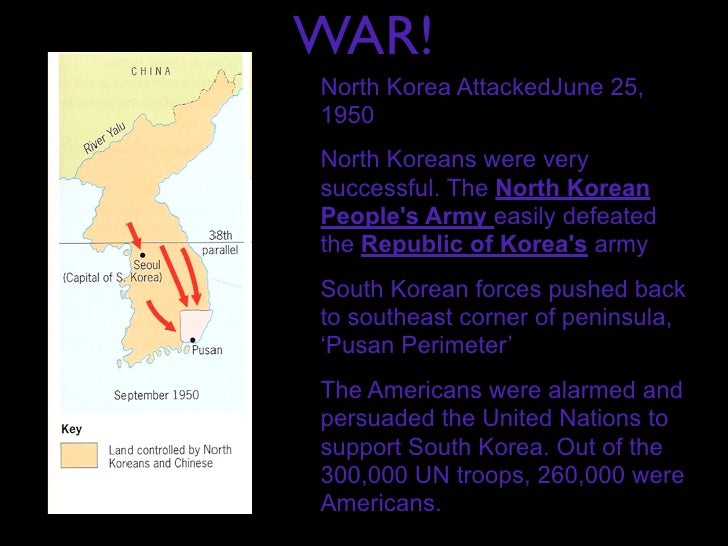 WAR!

CHINA

River Yalu

38th parallel

Seoul (Capital of S. Korea)

Pusan

September 1950

Key

Land controlled by North Koreans and Chinese

North Korea AttackedJune 25, 1950

North Koreans were very successful. The North Korean People's Army easily defeated the Republic of Korea's army

South Korean forces pushed back to southeast corner of peninsula, ‘Pusan Perimeter’

The Americans were alarmed and persuaded the United Nations to support South Korea. Out of the 300,000 UN troops, 260,000 were Americans.